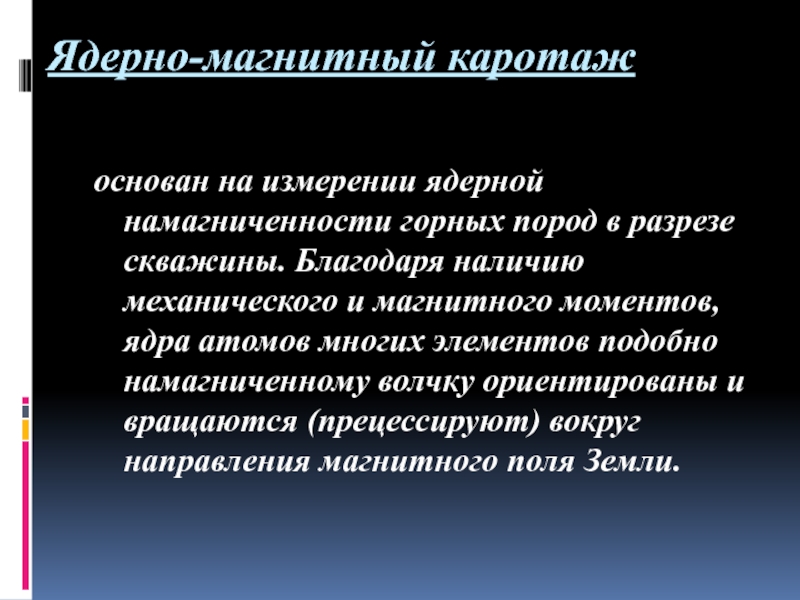 Ядерно-магнитный каротаж

основан на измерении ядерной намагниченности горных пород в разрезе скважины. Благодаря наличию механического и магнитного моментов, ядра атомов многих элементов подобно намагниченному волчку ориентированы и вращаются (прецессируют) вокруг направления магнитного поля Земли.